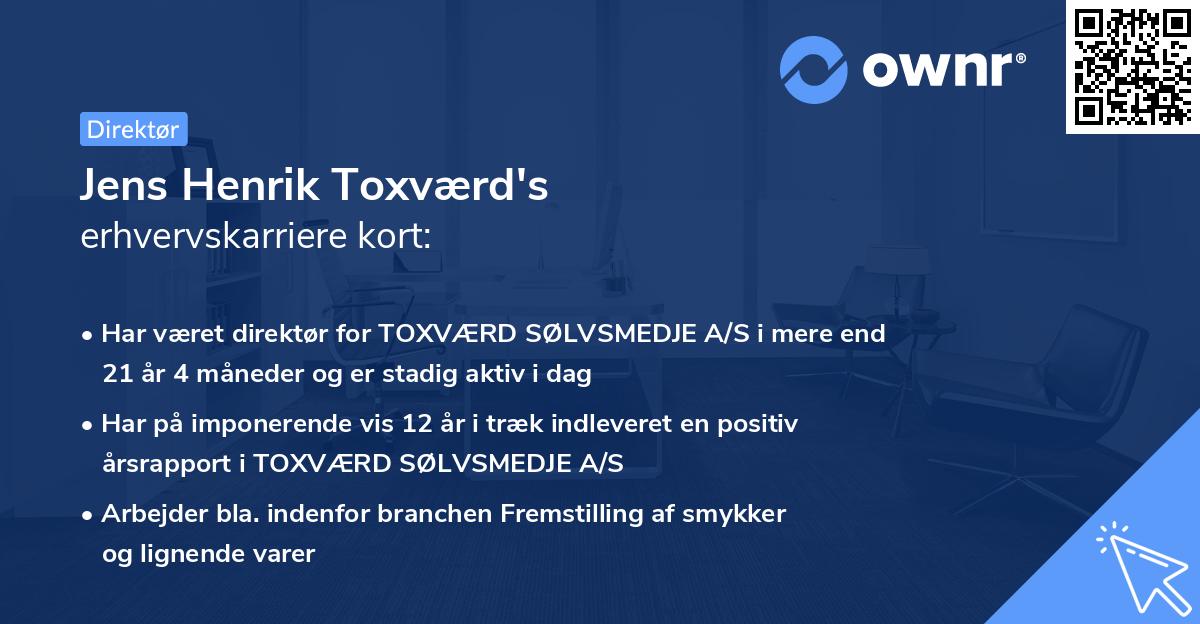 ownr®

Direktør

Jens Henrik Toxværd's
erhvervskarriere kort:

• Har været direktør for TOXVÆRD SØLVSMEDJE A/S i mere end 21 år 4 måneder og er stadig aktiv i dag

• Har på imponerende vis 12 år i træk indleveret en positiv årsrapport i TOXVÆRD SØLVSMEDJE A/S

• Arbejder bla. indenfor branchen Fremstilling af smykker og lignende varer